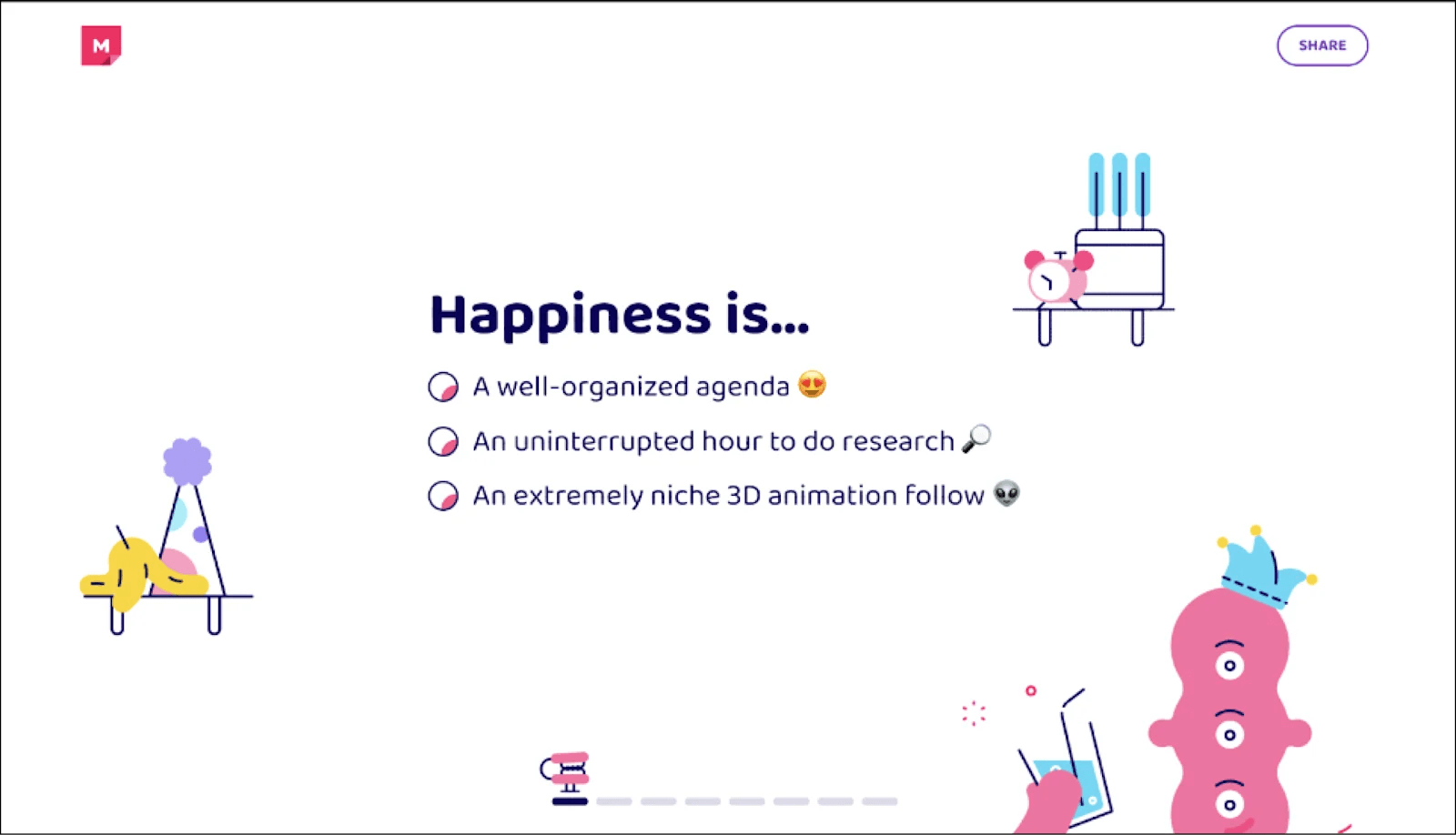 M

SHARE

Happiness is...

A well-organized agenda 😍

An uninterrupted hour to do research 🔎

An extremely niche 3D animation follow 👽